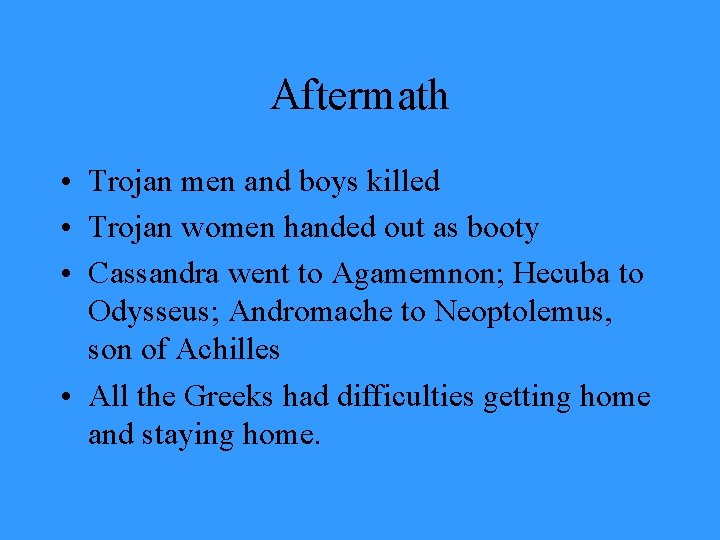 Aftermath

• Trojan men and boys killed
• Trojan women handed out as booty
• Cassandra went to Agamemnon; Hecuba to Odysseus; Andromache to Neoptolemus, son of Achilles
• All the Greeks had difficulties getting home and staying home.